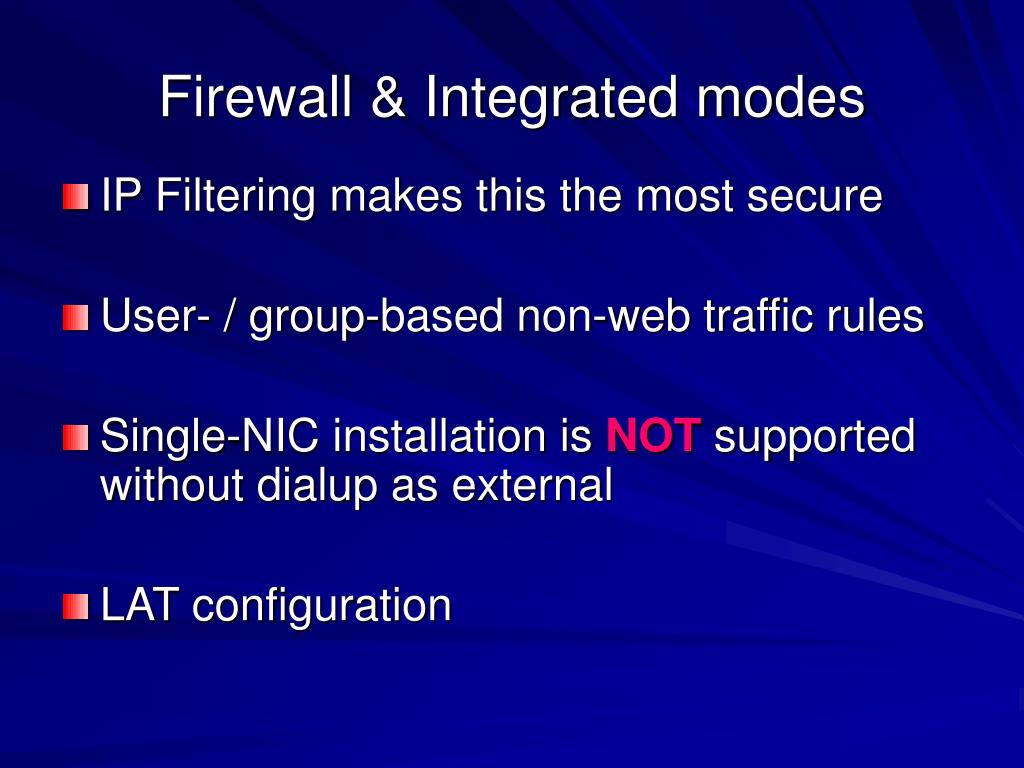 Firewall & Integrated modes

IP Filtering makes this the most secure

User- / group-based non-web traffic rules

Single-NIC installation is NOT supported without dialup as external

LAT configuration